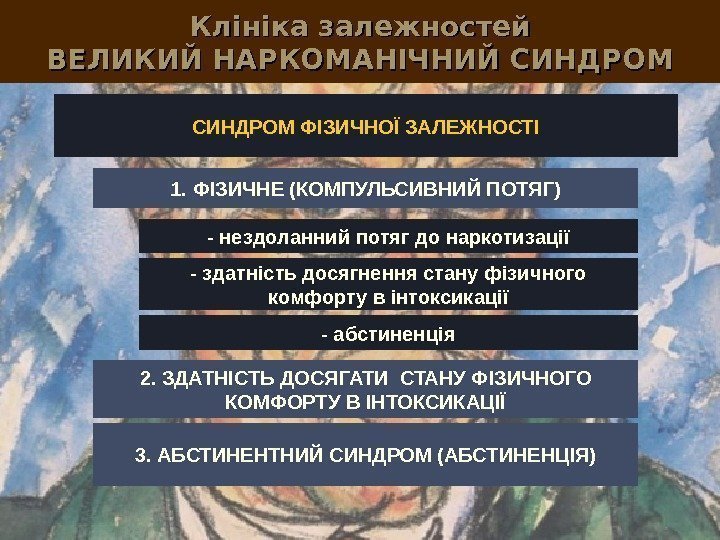 Клініка залежностей
ВЕЛИКИЙ НАРКОМАНІЧНИЙ СИНДРОМ

СИНДРОМ ФІЗИЧНОЇ ЗАЛЕЖНОСТІ

1. ФІЗИЧНЕ (КОМПУЛЬСИВНИЙ ПОТЯГ)

- нездоланний потяг до наркотизації

- здатність досягнення стану фізичного комфорту в інтоксикації

- абстиненція

2. ЗДАТНІСТЬ ДОСЯГАТИ СТАНУ ФІЗИЧНОГО КОМФОРТУ В ІНТОКСИКАЦІЇ

3. АБСТИНЕНТНИЙ СИНДРОМ (АБСТИНЕНЦІЯ)